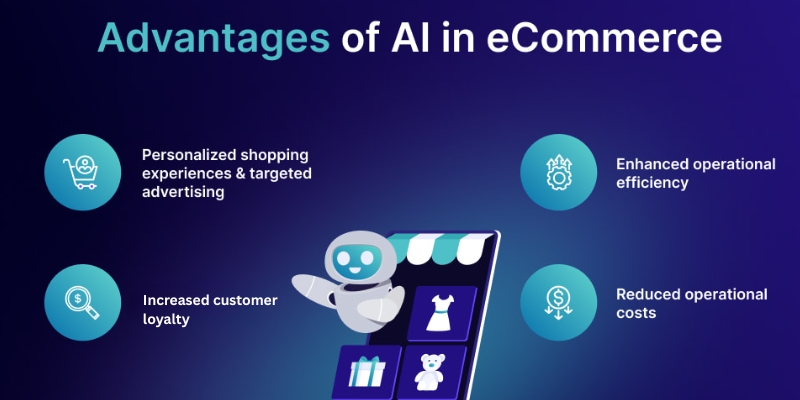 Advantages of AI in eCommerce

Personalized shopping experiences & targeted advertising

Increased customer loyalty

Enhanced operational efficiency

Reduced operational costs